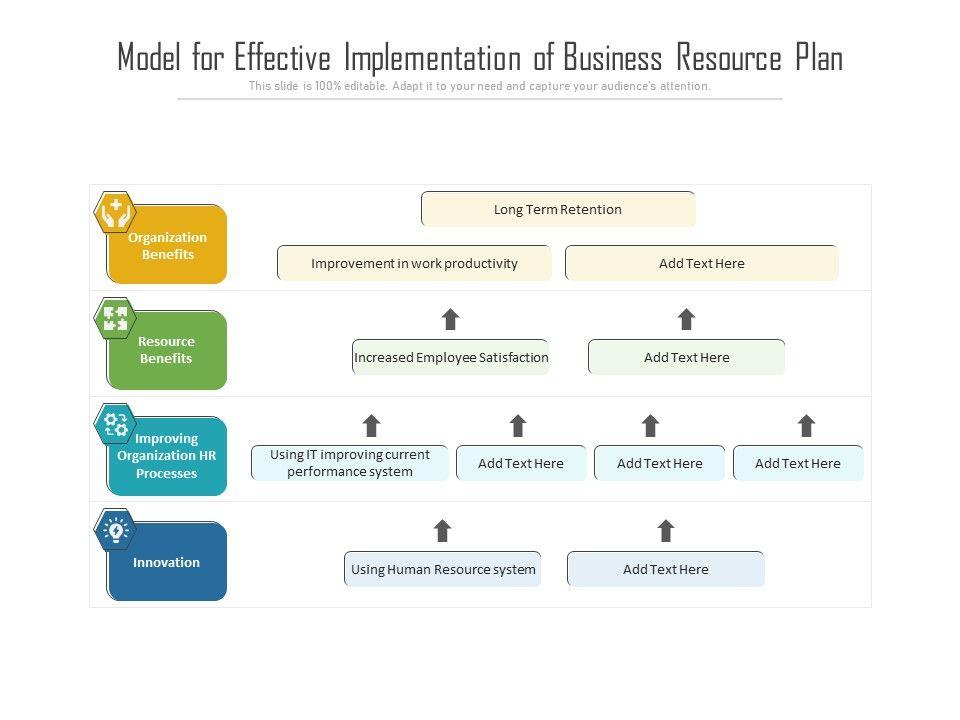 Model for Effective Implementation of Business Resource Plan

This slide is 100% editable. Adapt it to your need and capture your audience's attention.

Organization Benefits

Long Term Retention

Improvement in work productivity

Add Text Here

Resource Benefits

Increased Employee Satisfaction

Add Text Here

Improving Organization HR Processes

Using IT improving current performance system

Add Text Here

Add Text Here

Add Text Here

Innovation

Using Human Resource system

Add Text Here